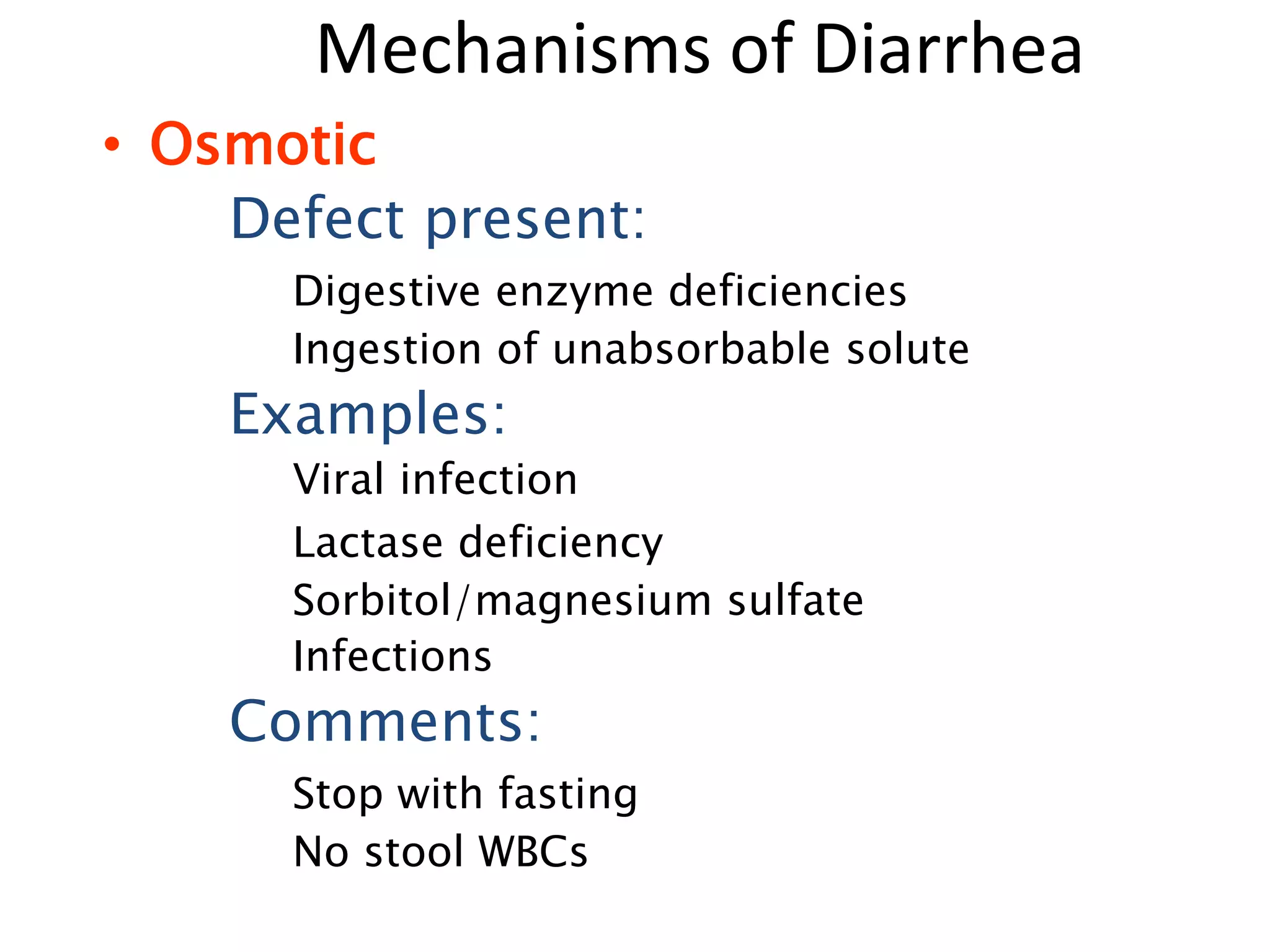 Mechanisms of Diarrhea

• Osmotic

Defect present:

Digestive enzyme deficiencies

Ingestion of unabsorbable solute

Examples:

Viral infection

Lactase deficiency

Sorbitol/magnesium sulfate

Infections

Comments:

Stop with fasting

No stool WBCs